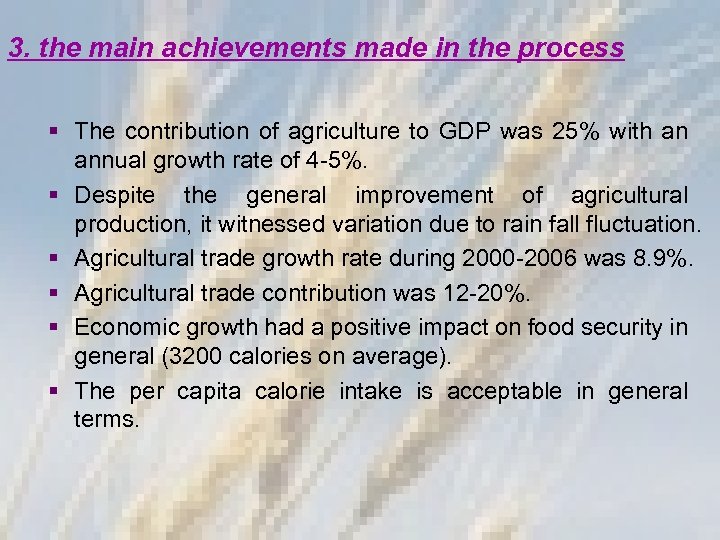 3. the main achievements made in the process

▪ The contribution of agriculture to GDP was 25% with an annual growth rate of 4-5%.

▪ Despite the general improvement of agricultural production, it witnessed variation due to rain fall fluctuation.

▪ Agricultural trade growth rate during 2000-2006 was 8.9%.

▪ Agricultural trade contribution was 12-20%.

▪ Economic growth had a positive impact on food security in general (3200 calories on average).

▪ The per capita calorie intake is acceptable in general terms.